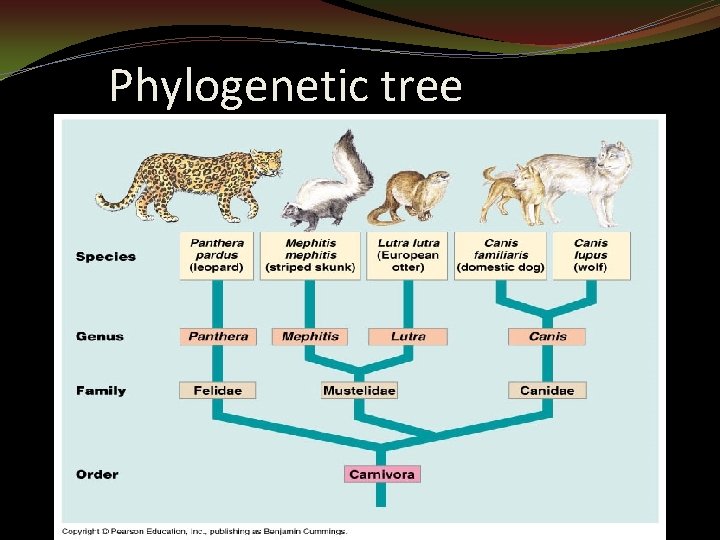 Phylogenetic tree

Species

Panthera pardus (leopard)

Mephitis mephitis (striped skunk)

Lutra lutra (European otter)

Canis familiaris (domestic dog)

Canis lupus (wolf)

Genus

Panthera

Mephitis

Lutra

Canis

Family

Felidae

Mustelidae

Canidae

Order

Carnivora

Copyright © Pearson Education, Inc., publishing as Benjamin Cummings.